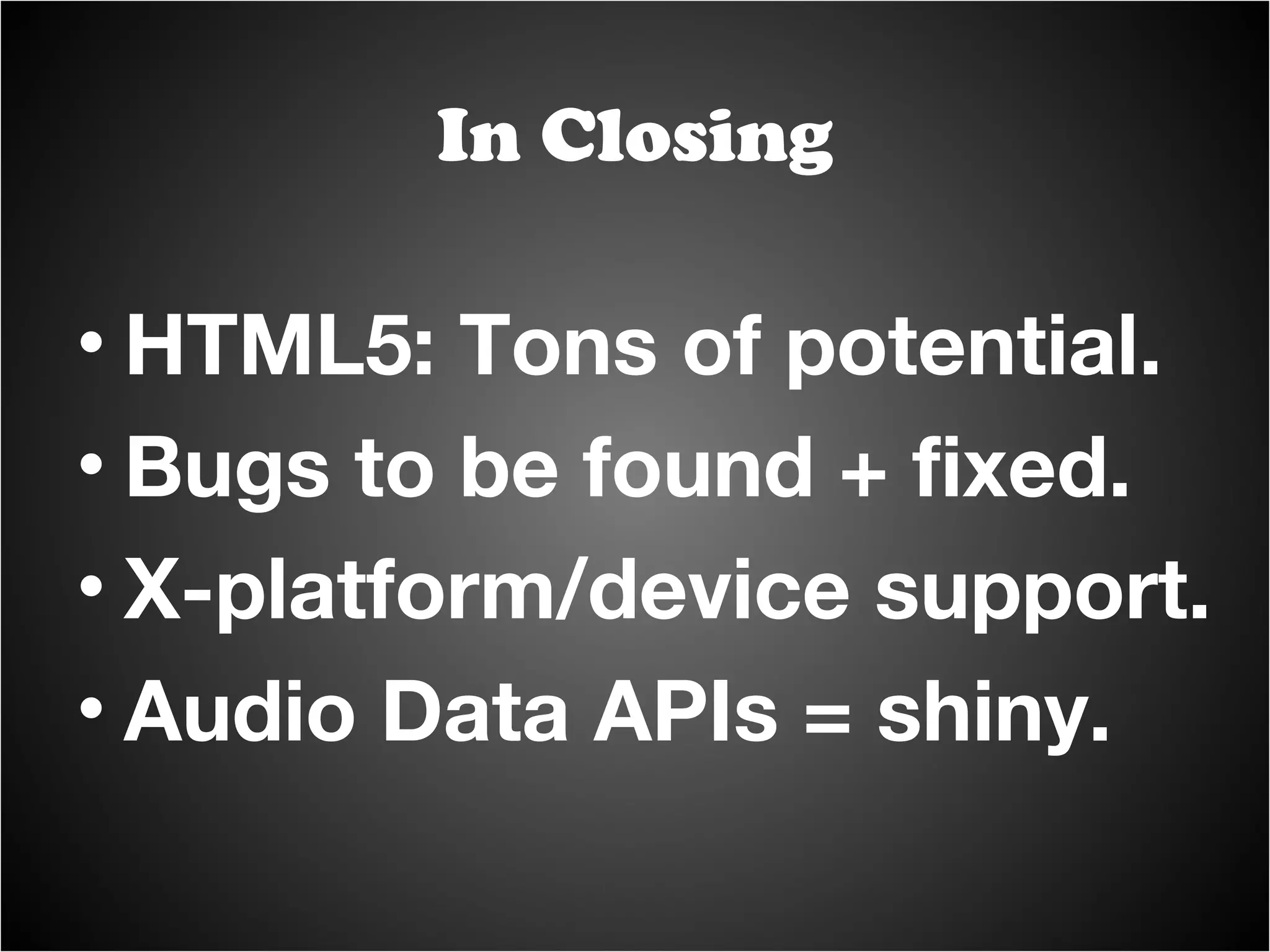 In Closing

• HTML5: Tons of potential.
• Bugs to be found + fixed.
• X-platform/device support.
• Audio Data APIs = shiny.